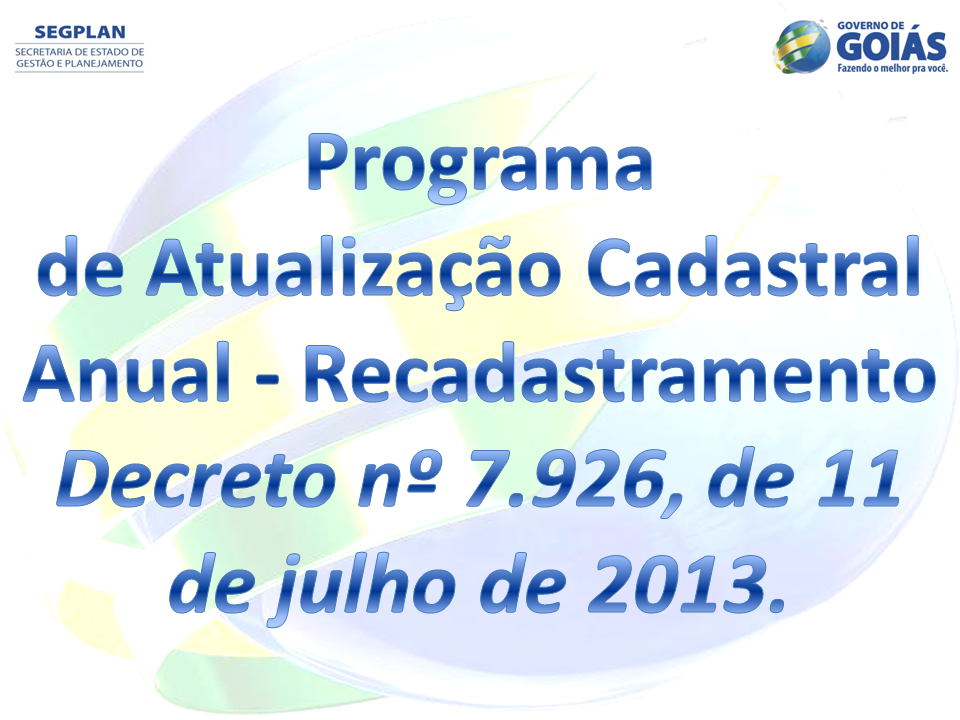 SEGPLAN
SECRETARIA DE ESTADO DE GESTÃO E PLANEJAMENTO

GOVERNO DE
GOIÁS
Fazendo o melhor pra você.

Programa
de Atualização Cadastral
Anual - Recadastramento
Decreto nº 7.926, de 11
de julho de 2013.